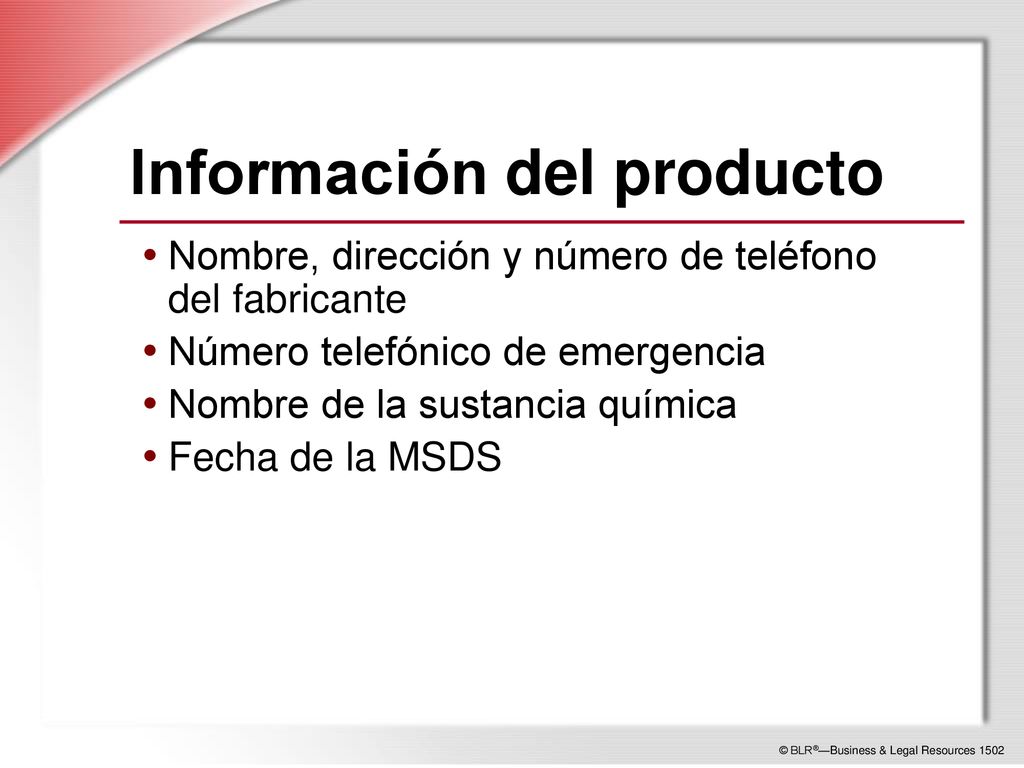 Información del producto

• Nombre, dirección y número de teléfono del fabricante
• Número telefónico de emergencia
• Nombre de la sustancia química
• Fecha de la MSDS

© BLR®—Business & Legal Resources 1502